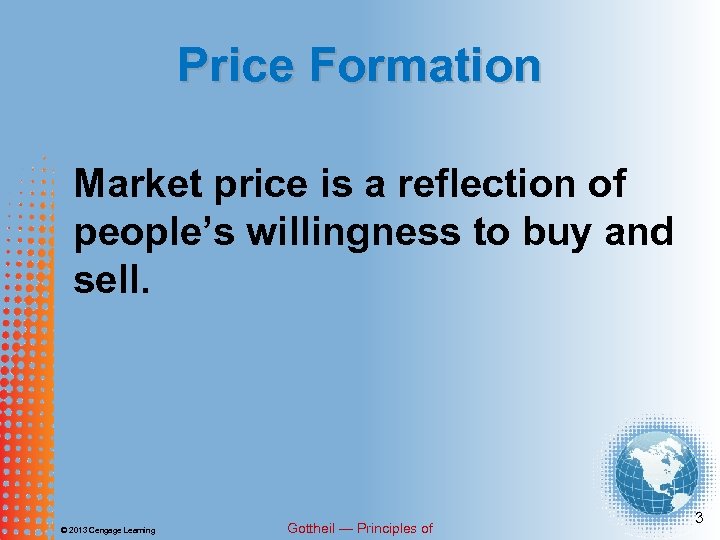 Price Formation

Market price is a reflection of people's willingness to buy and sell.

© 2013 Cengage Learning

Gottheil — Principles of

3